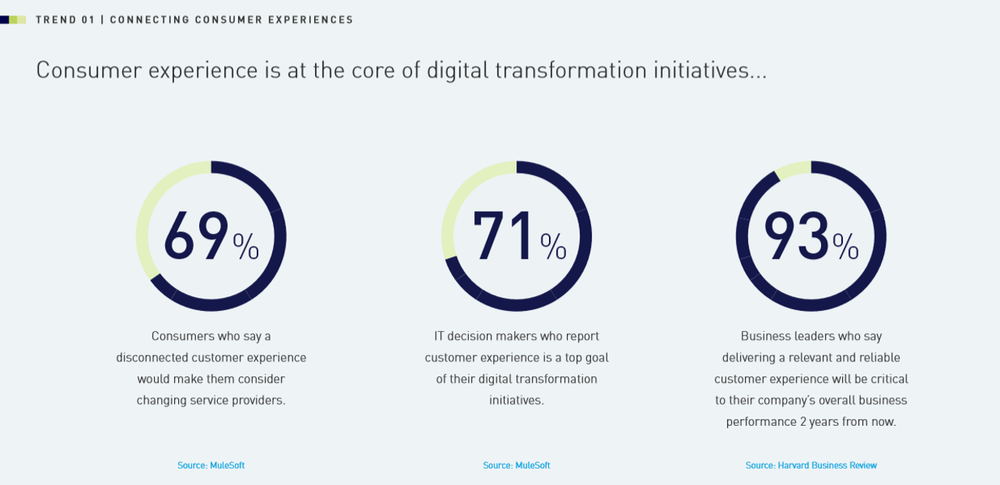 TREND 01 | CONNECTING CONSUMER EXPERIENCES

Consumer experience is at the core of digital transformation initiatives...

69%

Consumers who say a disconnected customer experience would make them consider changing service providers.

Source: MuleSoft

71%

IT decision makers who report customer experience is a top goal of their digital transformation initiatives.

Source: MuleSoft

93%

Business leaders who say delivering a relevant and reliable customer experience will be critical to their company's overall business performance 2 years from now.

Source: Harvard Business Review